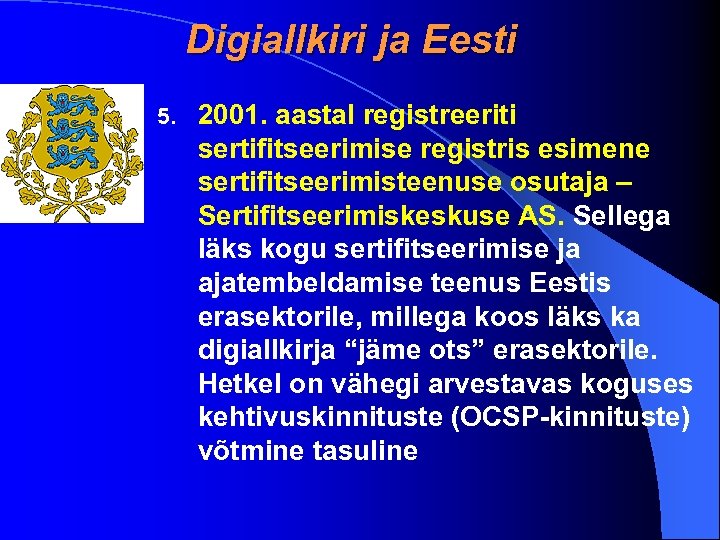 Digiallkiri ja Eesti

5. 2001. aastal registreeriti sertifitseerimise registris esimene sertifitseerimisteenuse osutaja – Sertifitseerimiskeskuse AS. Sellega läks kogu sertifitseerimise ja ajatembeldamise teenus Eestis erasektorile, millega koos läks ka digiallkirja “jäme ots” erasektorile. Hetkel on vähegi arvestavas koguses kehtivuskinnituste (OCSP-kinnituste) võtmine tasuline